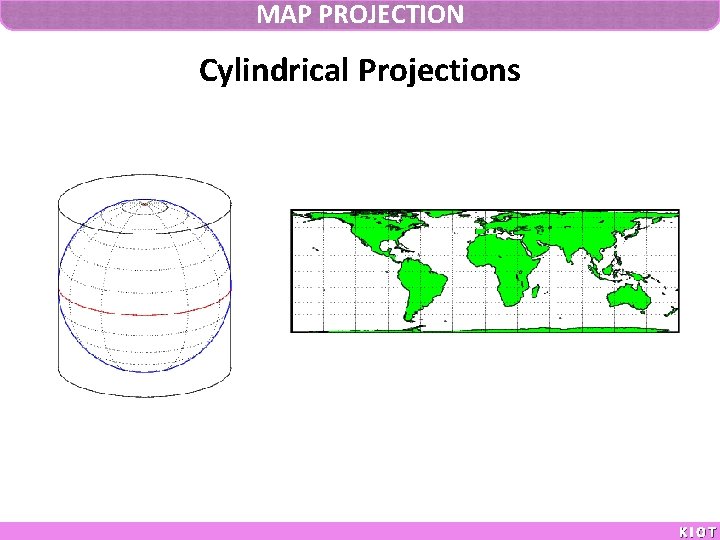 MAP PROJECTION

Cylindrical Projections

KIOT